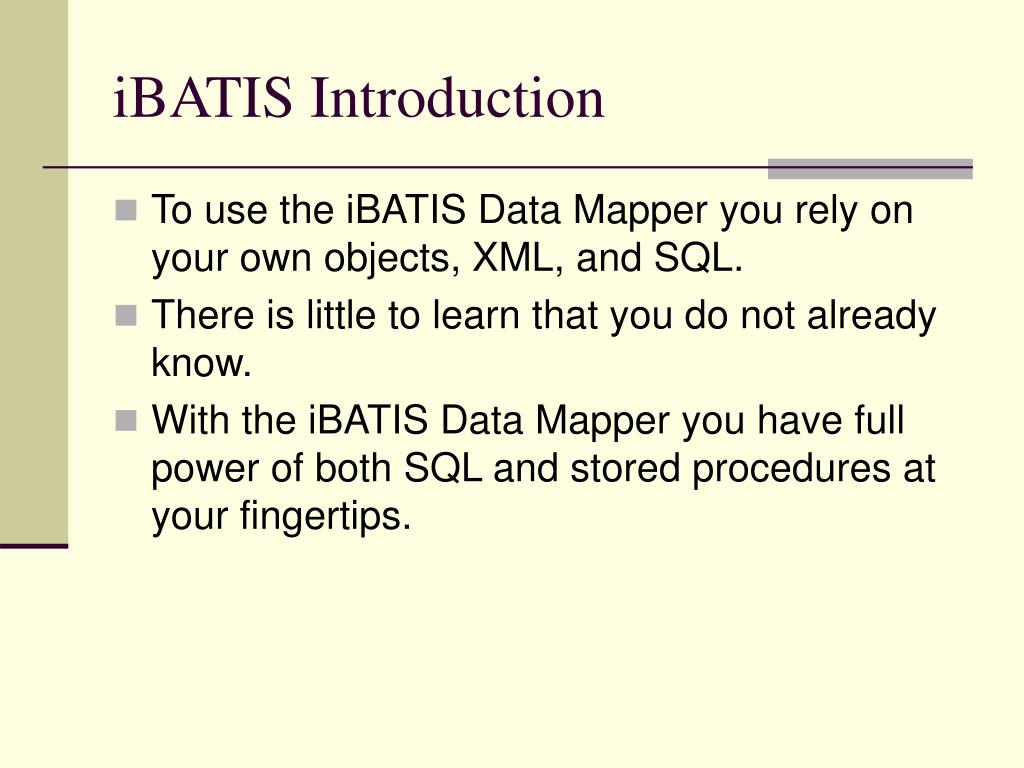 iBATIS Introduction

To use the iBATIS Data Mapper you rely on your own objects, XML, and SQL.

There is little to learn that you do not already know.

With the iBATIS Data Mapper you have full power of both SQL and stored procedures at your fingertips.